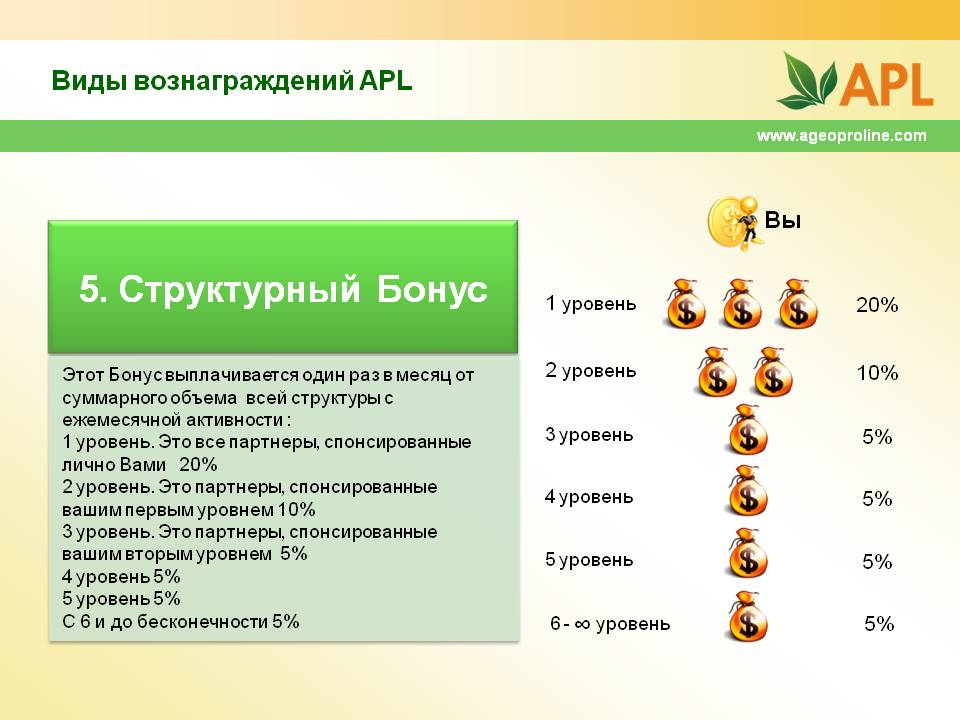 Виды вознаграждений APL

APL

www.ageoproline.com

5. Структурный Бонус

Этот Бонус выплачивается один раз в месяц от суммарного объема всей структуры с ежемесячной активности :
1 уровень. Это все партнеры, спонсированные лично Вами 20%
2 уровень. Это партнеры, спонсированные вашим первым уровнем 10%
3 уровень. Это партнеры, спонсированные вашим вторым уровнем 5%
4 уровень 5%
5 уровень 5%
С 6 и до бесконечности 5%

Вы

1 уровень 20%

2 уровень 10%

3 уровень 5%

4 уровень 5%

5 уровень 5%

6 - ∞ уровень 5%